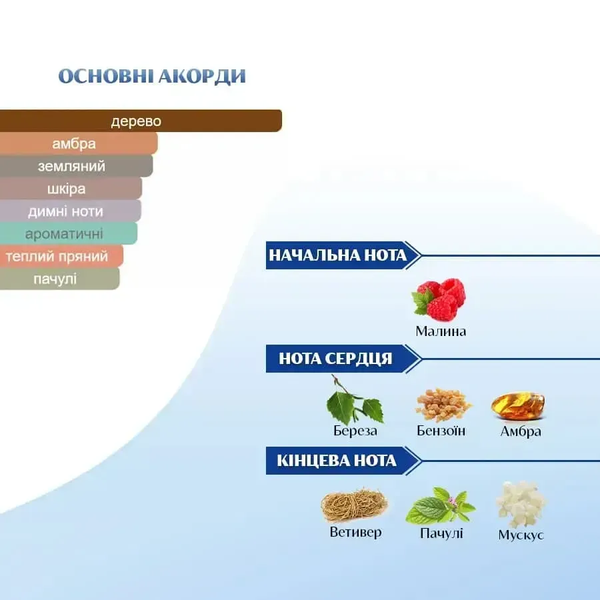 ОСНОВНІ АКОРДИ

дерево
амбра
земляний
шкіра
димні ноти
ароматичні
теплий пряний
пачулі

НАЧАЛЬНА НОТА

Малина

НОТА СЕРДЦЯ

Береза
Бензоїн
Амбра

КІНЦЕВА НОТА

Ветивер
Пачулі
Мускус